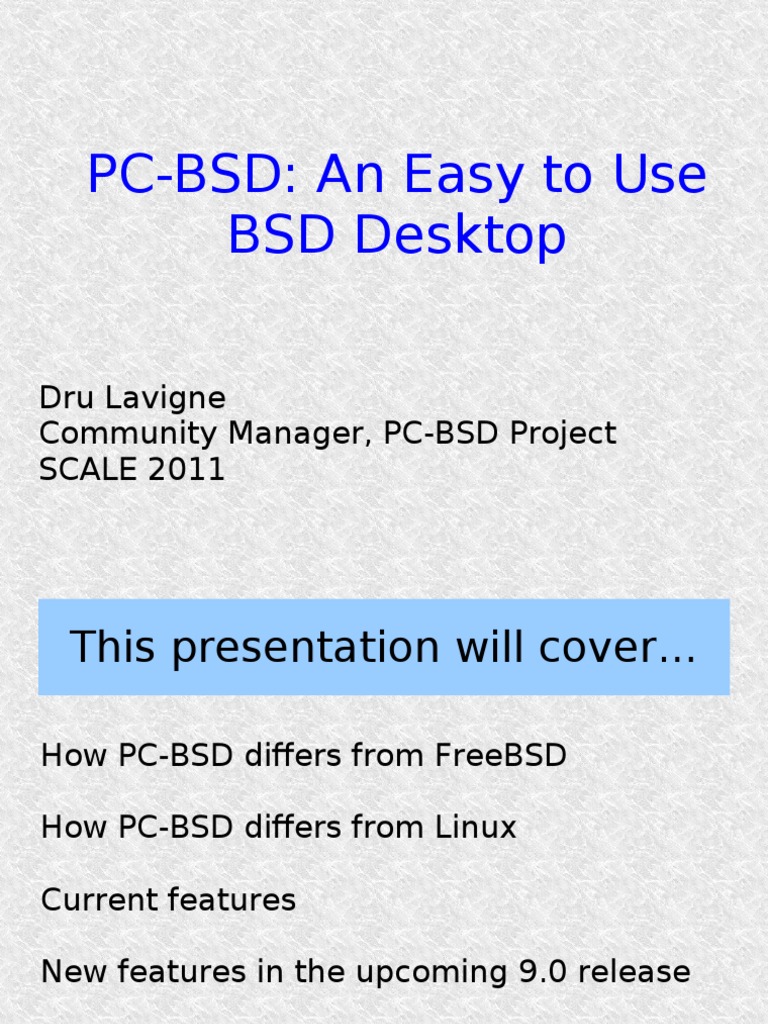 PC-BSD: An Easy to Use BSD Desktop

Dru Lavigne
Community Manager, PC-BSD Project
SCALE 2011

This presentation will cover...

How PC-BSD differs from FreeBSD

How PC-BSD differs from Linux

Current features

New features in the upcoming 9.0 release